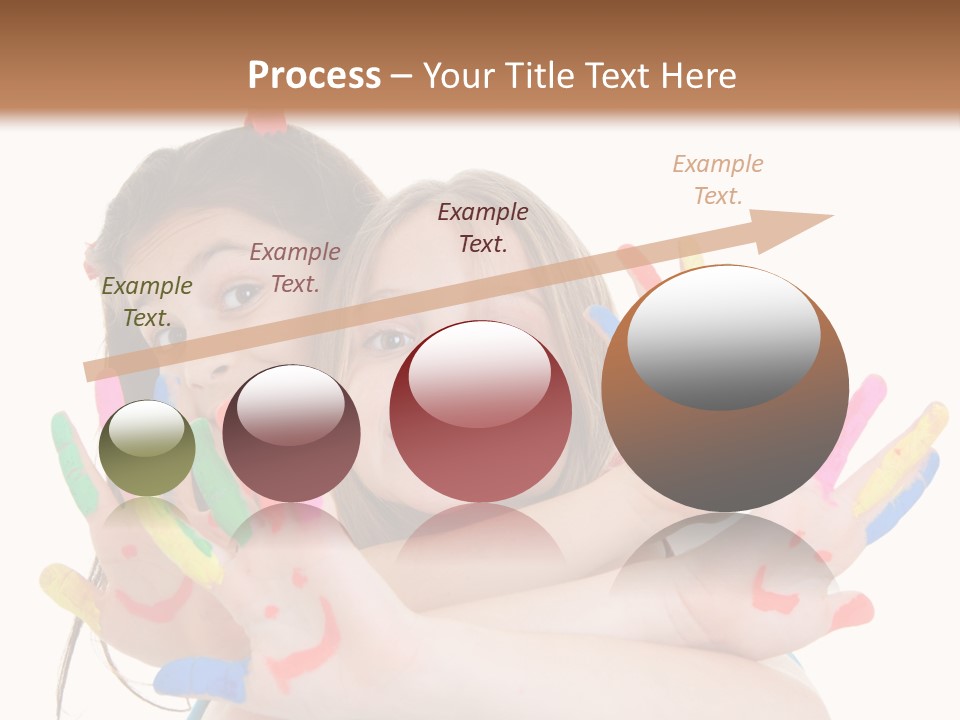 Process – Your Title Text Here

Example Text.

Example Text.

Example Text.

Example Text.